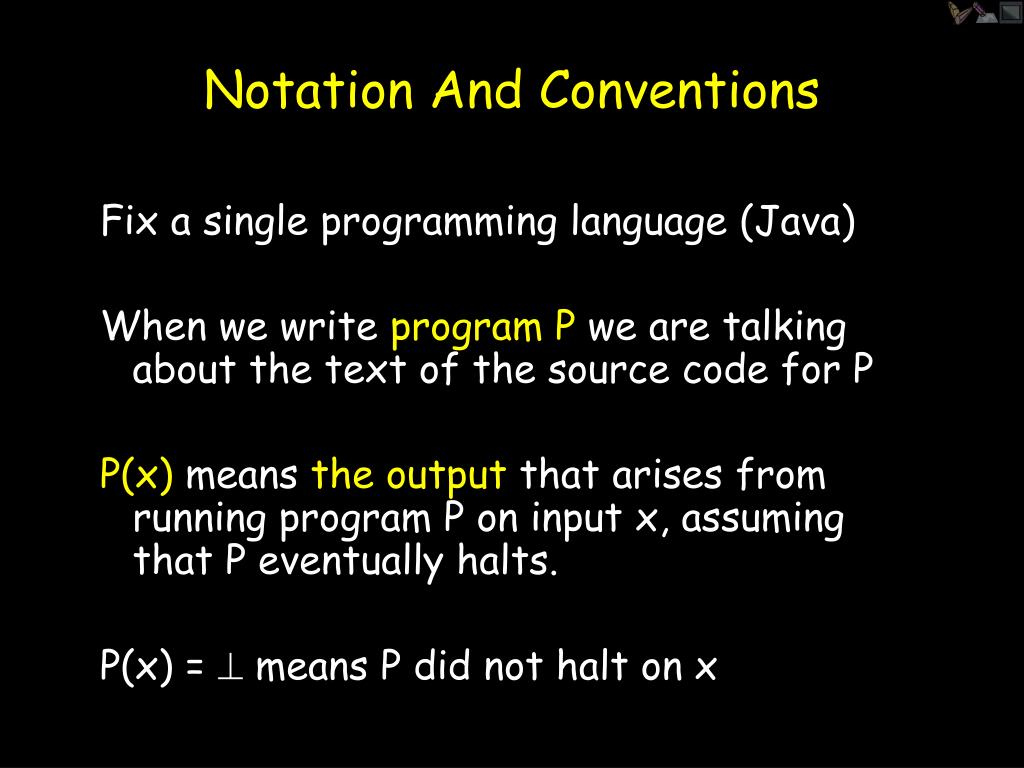 Notation And Conventions

Fix a single programming language (Java)

When we write program P we are talking about the text of the source code for P

P(x) means the output that arises from running program P on input x, assuming that P eventually halts.

P(x) = $\perp$ means P did not halt on x